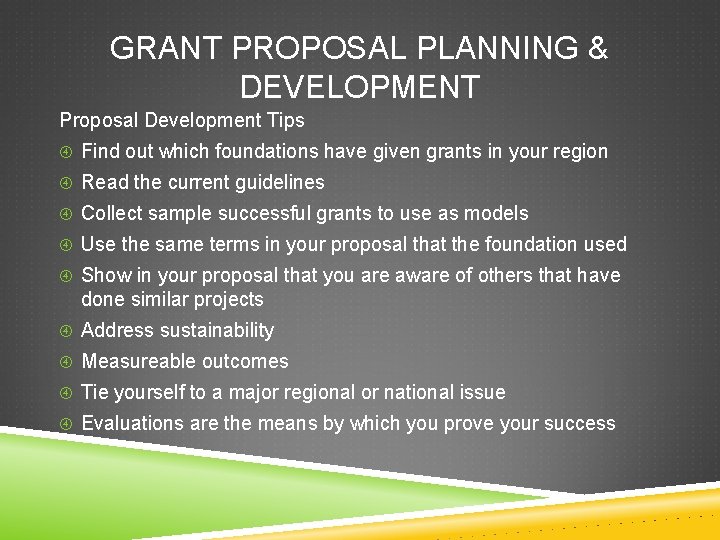 GRANT PROPOSAL PLANNING & DEVELOPMENT

Proposal Development Tips

- Find out which foundations have given grants in your region
- Read the current guidelines
- Collect sample successful grants to use as models
- Use the same terms in your proposal that the foundation used
- Show in your proposal that you are aware of others that have done similar projects
- Address sustainability
- Measureable outcomes
- Tie yourself to a major regional or national issue
- Evaluations are the means by which you prove your success